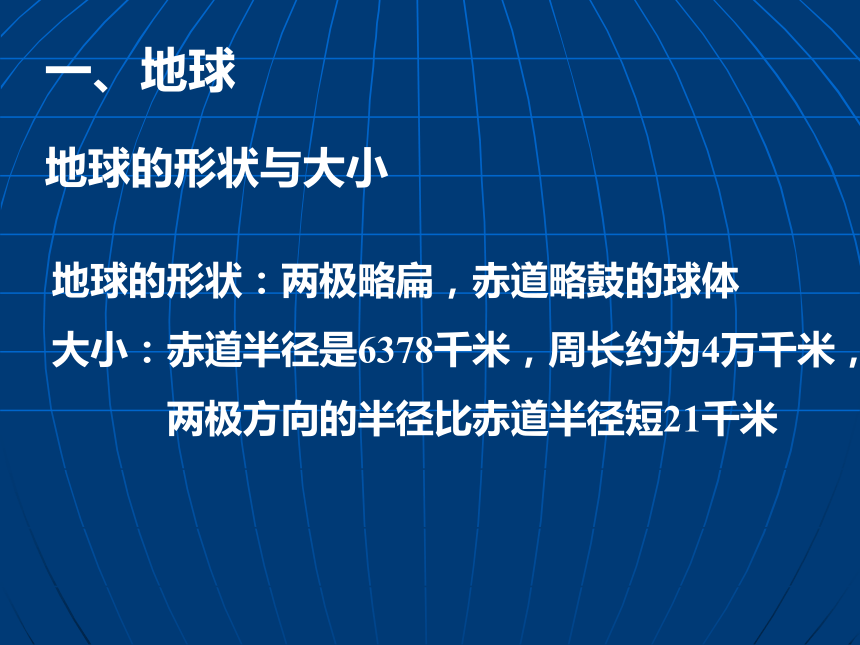 一、地球

地球的形状与大小

地球的形状：两极略扁，赤道略鼓的球体

大小：赤道半径是6378千米，周长约为4万千米，两极方向的半径比赤道半径短21千米